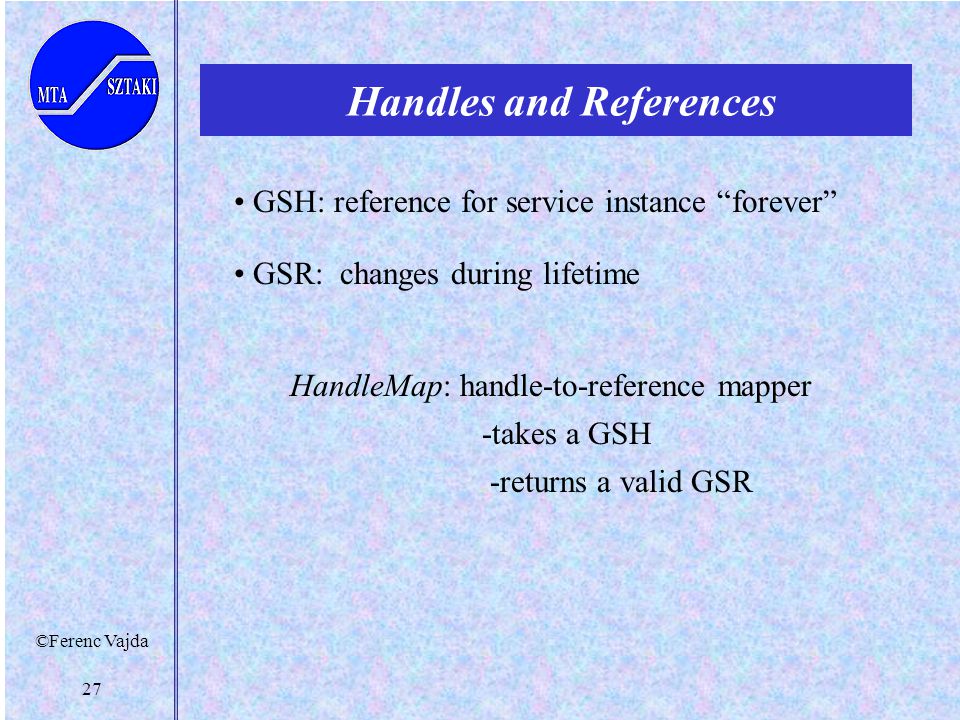 MTA SZTAKI

Handles and References

• GSH: reference for service instance “forever”

• GSR: changes during lifetime

HandleMap: handle-to-reference mapper
-takes a GSH
-returns a valid GSR

©Ferenc Vajda

27